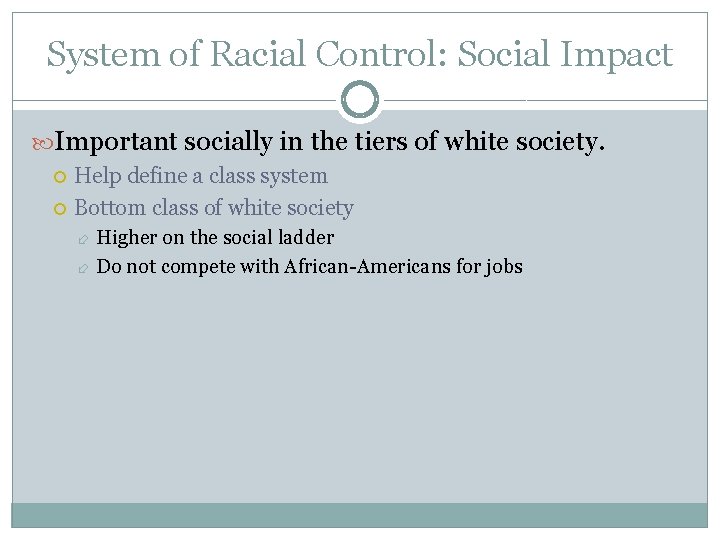 System of Racial Control: Social Impact

Important socially in the tiers of white society.

Help define a class system

Bottom class of white society

Higher on the social ladder

Do not compete with African-Americans for jobs